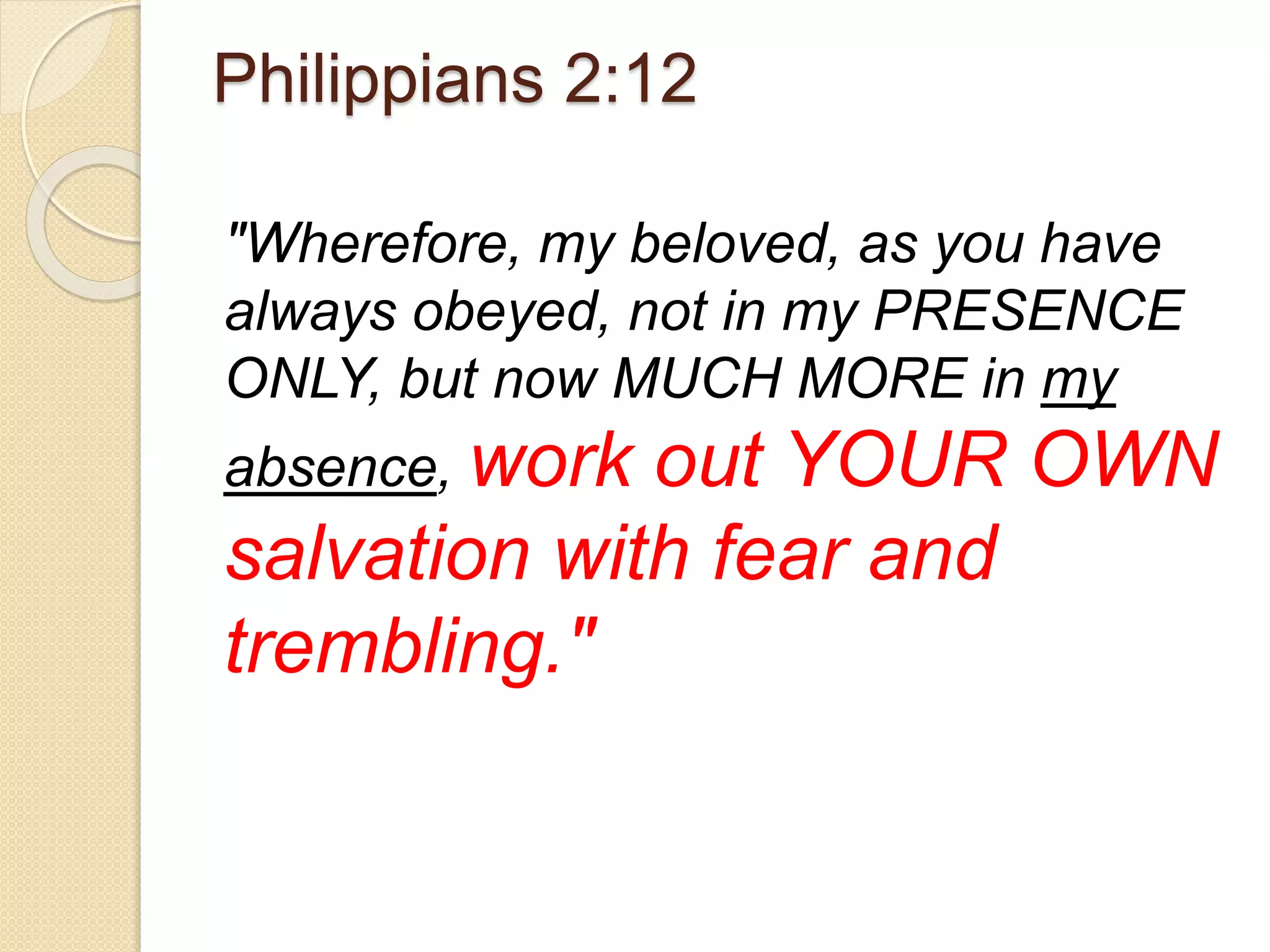 Philippians 2:12

"Wherefore, my beloved, as you have always obeyed, not in my PRESENCE ONLY, but now MUCH MORE in my absence, work out YOUR OWN salvation with fear and trembling."